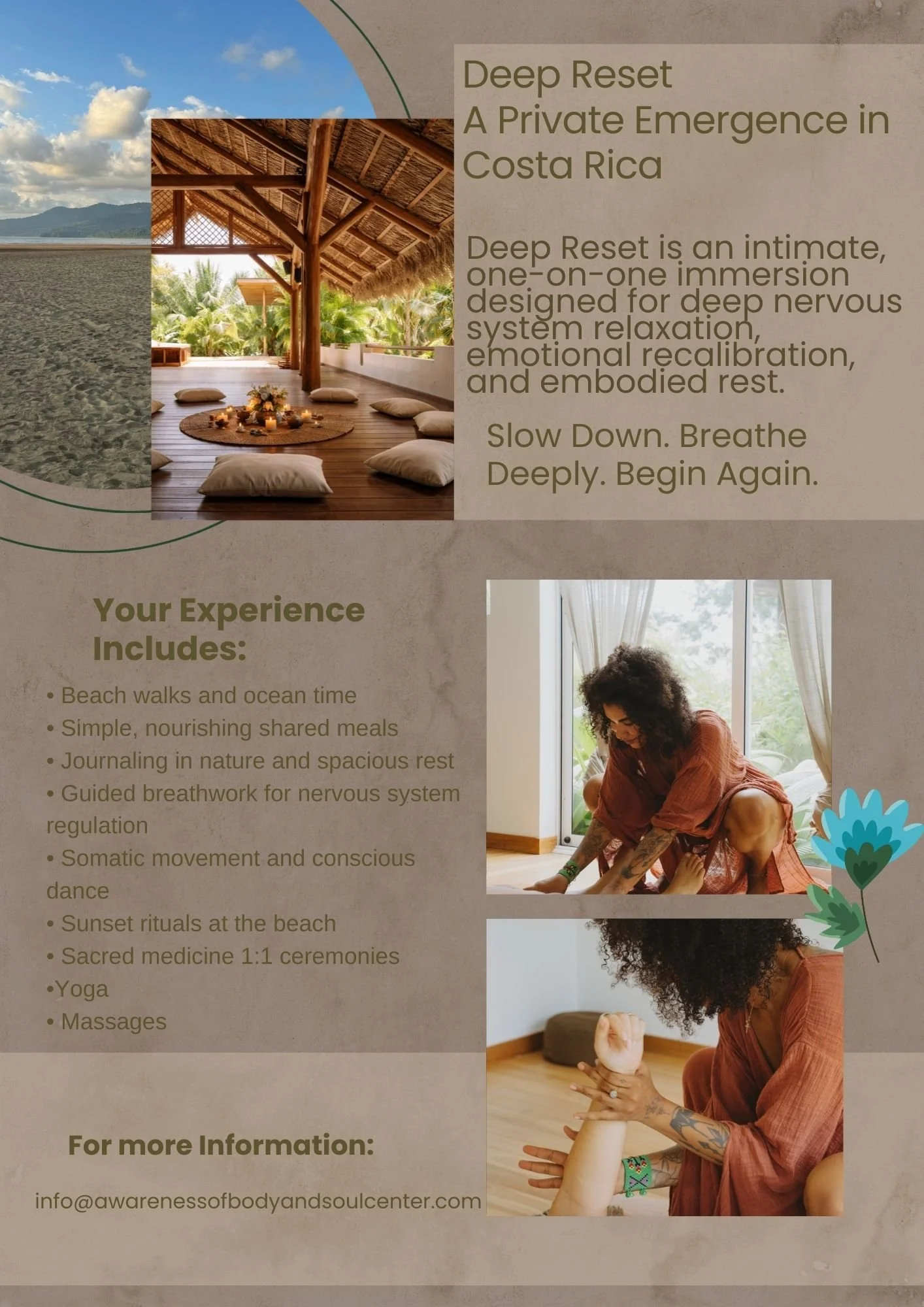 Deep Reset
A Private Emergence in Costa Rica

Deep Reset is an intimate, one-on-one immersion designed for deep nervous system relaxation, emotional recalibration, and embodied rest.

Slow Down. Breathe Deeply. Begin Again.

Your Experience Includes:

• Beach walks and ocean time
• Simple, nourishing shared meals
• Journaling in nature and spacious rest
• Guided breathwork for nervous system regulation
• Somatic movement and conscious dance
• Sunset rituals at the beach
• Sacred medicine 1:1 ceremonies
•Yoga
• Massages

For more Information:

info@awarenessofbodyandsoulcenter.com